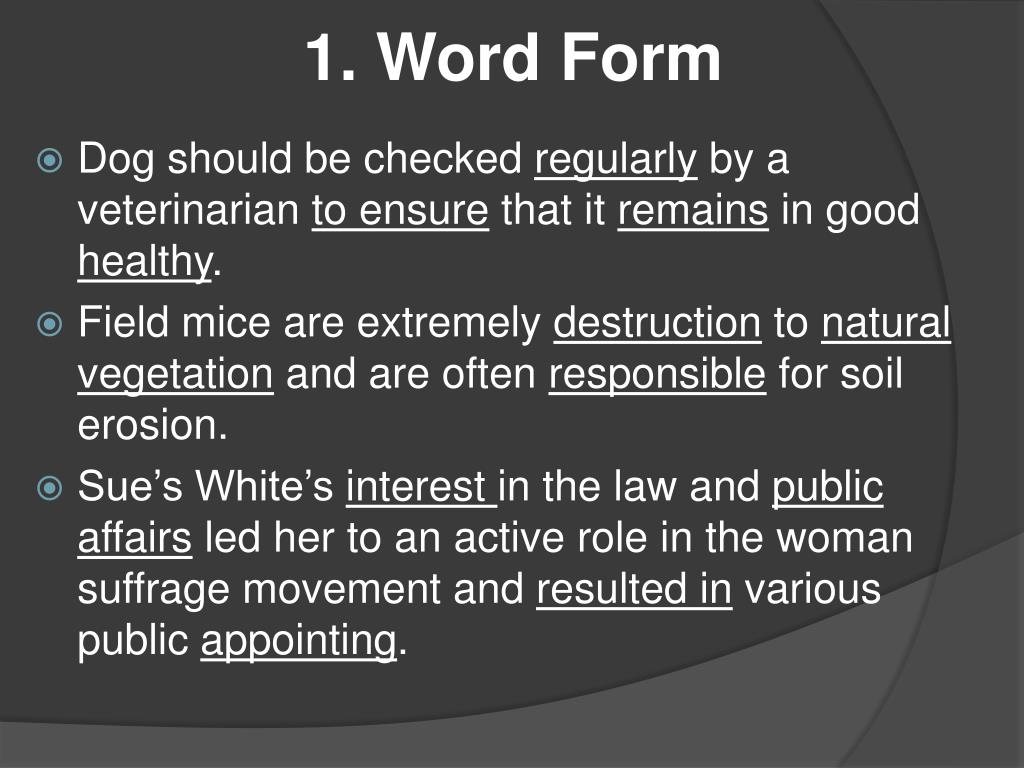 1. Word Form

Dog should be checked regularly by a veterinarian to ensure that it remains in good healthy.

Field mice are extremely destruction to natural vegetation and are often responsible for soil erosion.

Sue’s White’s interest in the law and public affairs led her to an active role in the woman suffrage movement and resulted in various public appointing.